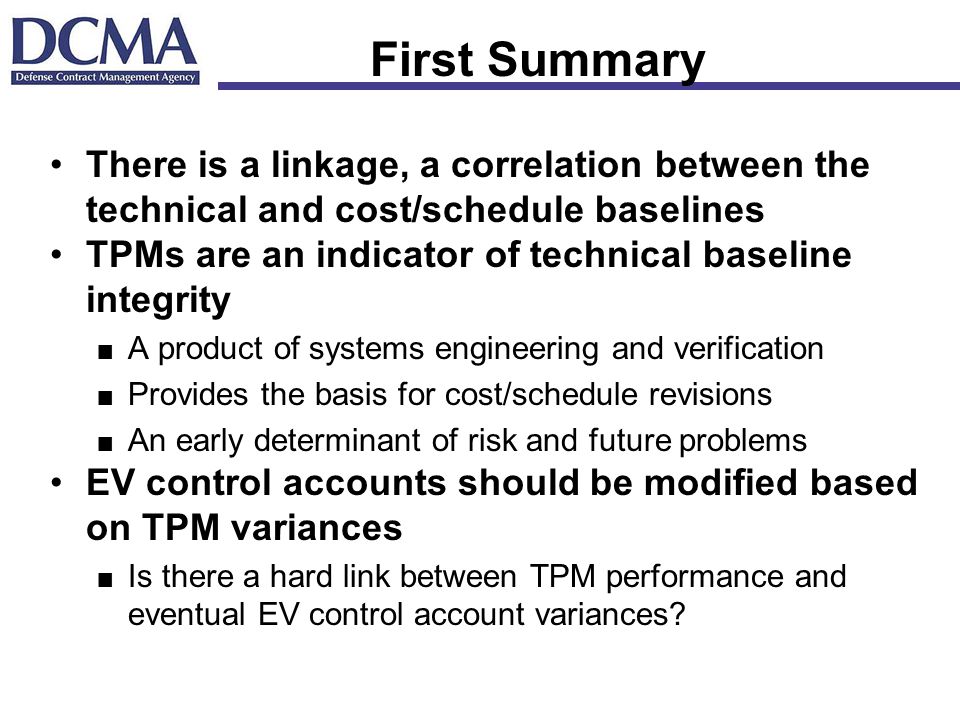 DCMA
Defense Contract Management Agency

First Summary

• There is a linkage, a correlation between the technical and cost/schedule baselines
• TPMs are an indicator of technical baseline integrity
■ A product of systems engineering and verification
■ Provides the basis for cost/schedule revisions
■ An early determinant of risk and future problems
• EV control accounts should be modified based on TPM variances
■ Is there a hard link between TPM performance and eventual EV control account variances?